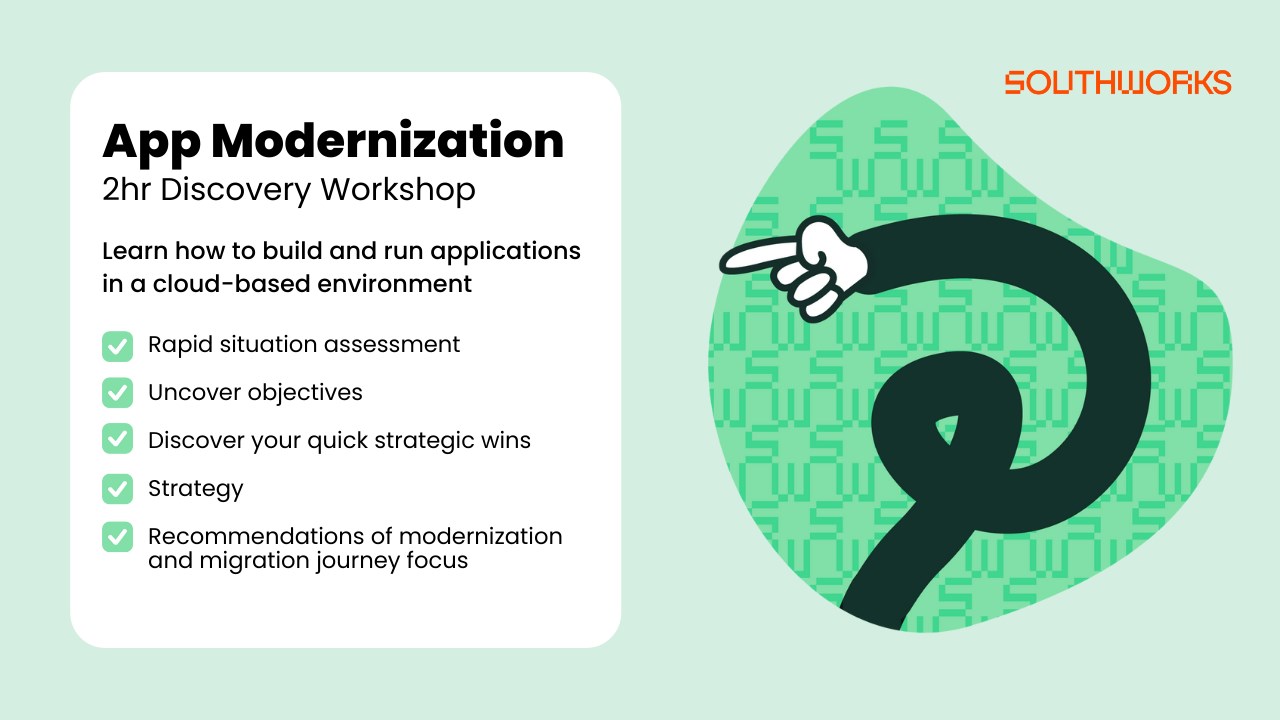 SOUTHWORKS

App Modernization
2hr Discovery Workshop

Learn how to build and run applications in a cloud-based environment

Rapid situation assessment

Uncover objectives

Discover your quick strategic wins

Strategy

Recommendations of modernization and migration journey focus